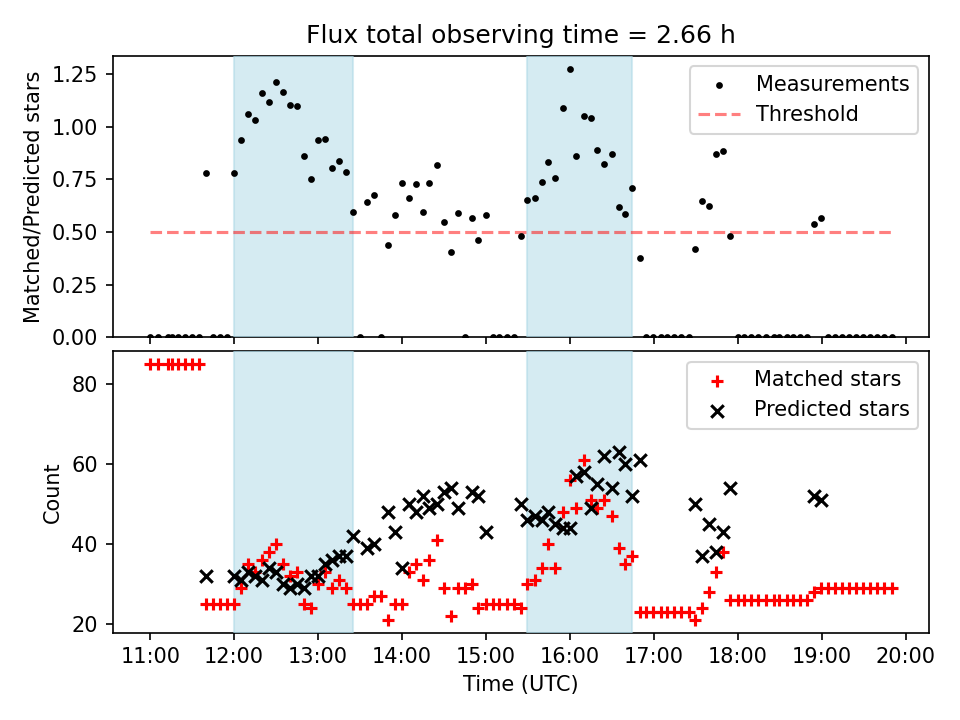 Flux total observing time = 2.66 h

Matched/Predicted stars

1.25
1.00
0.75
0.50
0.25
0.00

Measurements
Threshold

Count

80
60
40
20

Matched stars
Predicted stars

11:00 12:00 13:00 14:00 15:00 16:00 17:00 18:00 19:00 20:00

Time (UTC)